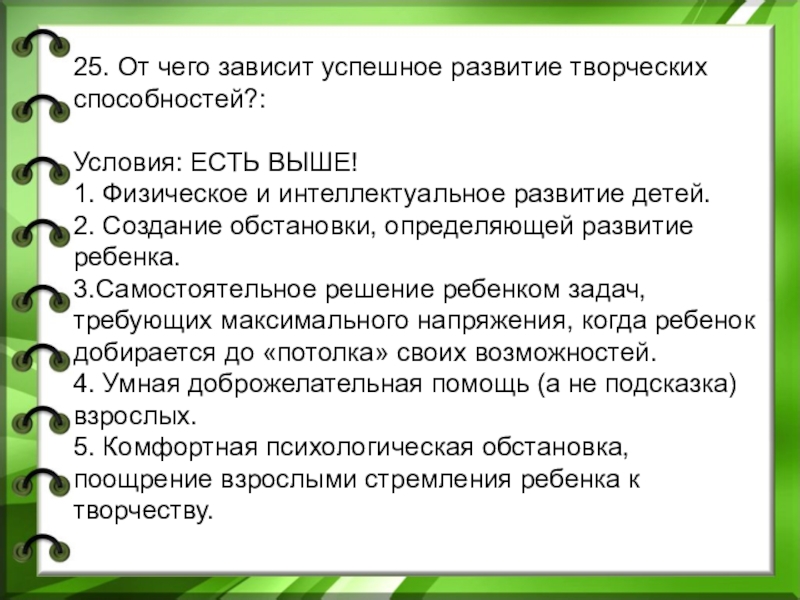 25. От чего зависит успешное развитие творческих способностей?:

Условия: ЕСТЬ ВЫШЕ!
1. Физическое и интеллектуальное развитие детей.
2. Создание обстановки, определяющей развитие ребенка.
3.Самостоятельное решение ребенком задач, требующих максимального напряжения, когда ребенок добирается до «потолка» своих возможностей.
4. Умная доброжелательная помощь (а не подсказка) взрослых.
5. Комфортная психологическая обстановка, поощрение взрослыми стремления ребенка к творчеству.